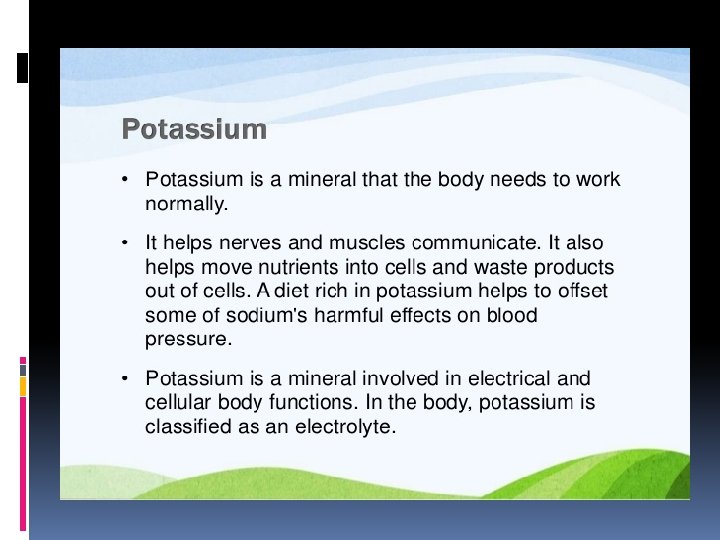 Potassium

• Potassium is a mineral that the body needs to work normally.

• It helps nerves and muscles communicate. It also helps move nutrients into cells and waste products out of cells. A diet rich in potassium helps to offset some of sodium's harmful effects on blood pressure.

• Potassium is a mineral involved in electrical and cellular body functions. In the body, potassium is classified as an electrolyte.